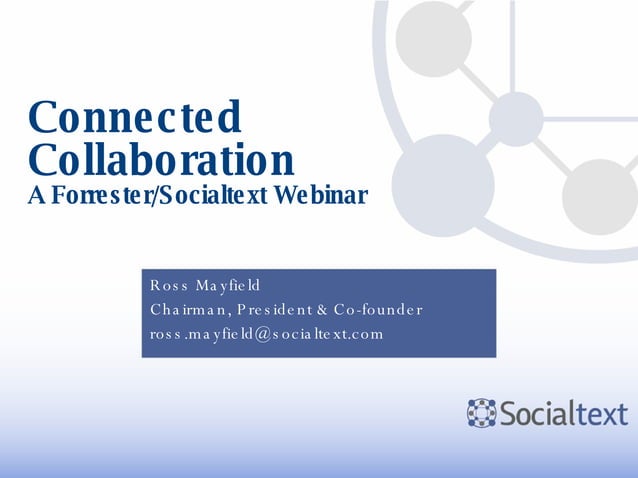 Connected Collaboration
A Forrester/Socialtext Webinar

Ross Mayfield
Chairman, President & Co-founder
ross.mayfield@socialtext.com

Socialtext